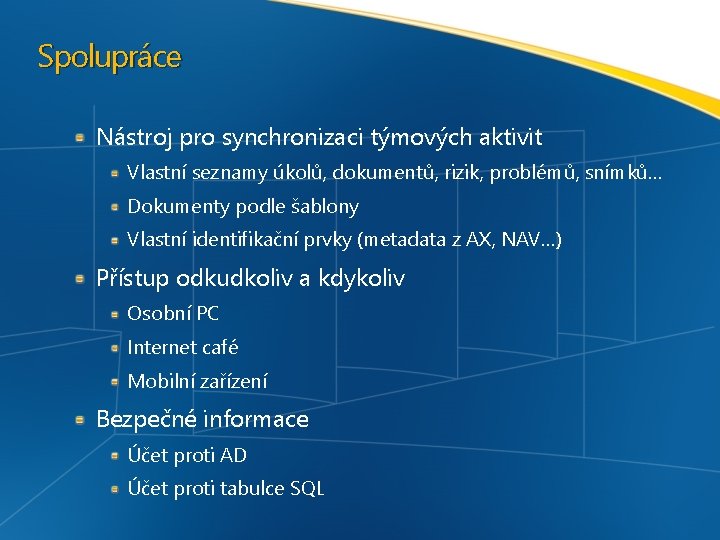 Spolupráce

Nástroj pro synchronizaci týmových aktivit

Vlastní seznamy úkolů, dokumentů, rizik, problémů, snímků…

Dokumenty podle šablony

Vlastní identifikační prvky (metadata z AX, NAV…)

Přístup odkudkoliv a kdykoliv

Osobní PC

Internet café

Mobilní zařízení

Bezpečné informace

Účet proti AD

Účet proti tabulce SQL